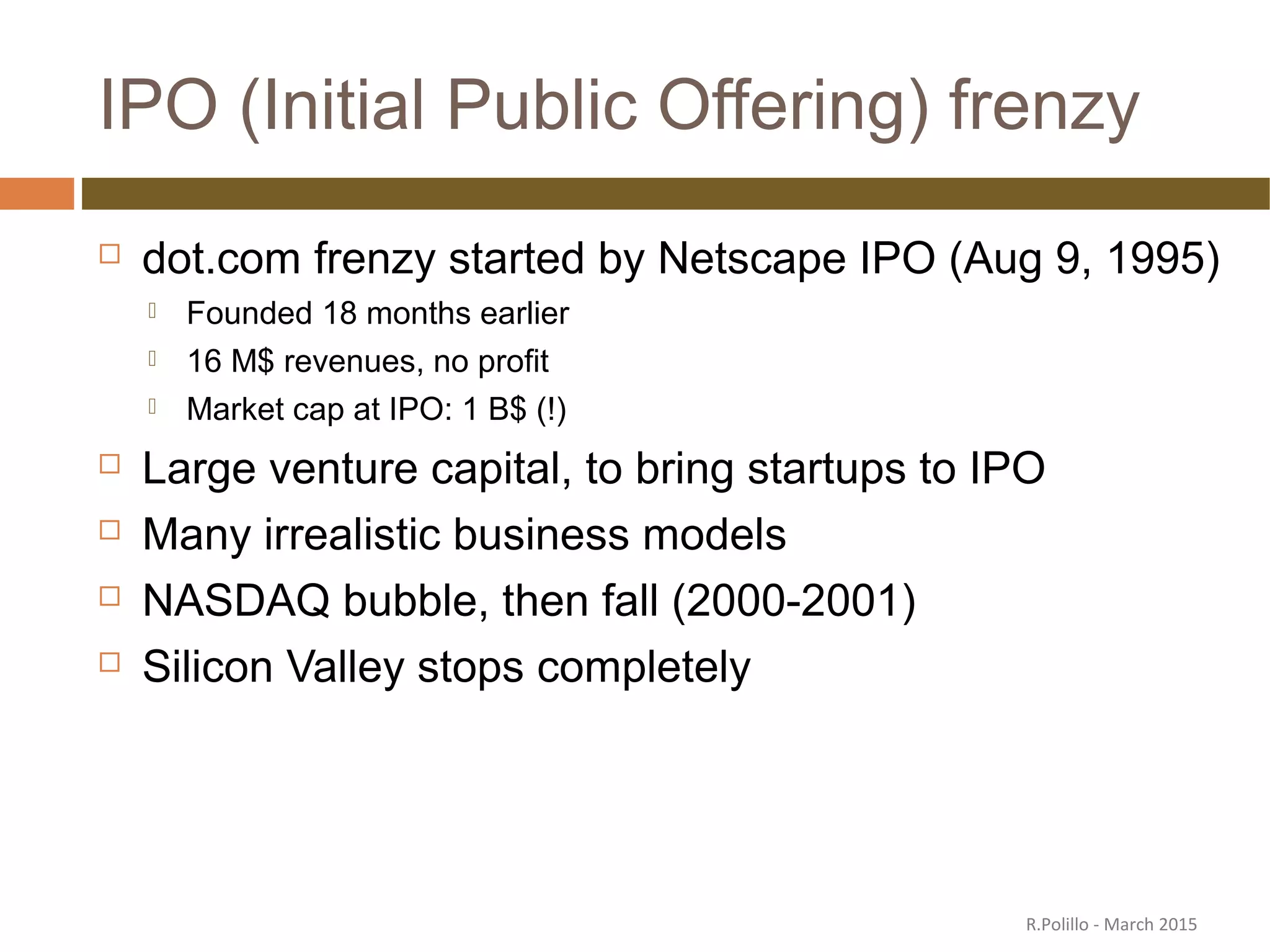 IPO (Initial Public Offering) frenzy

dot.com frenzy started by Netscape IPO (Aug 9, 1995)

Founded 18 months earlier

16 M$ revenues, no profit

Market cap at IPO: 1 B$ (!)

Large venture capital, to bring startups to IPO

Many irrealistic business models

NASDAQ bubble, then fall (2000-2001)

Silicon Valley stops completely

R.Polillo - March 2015